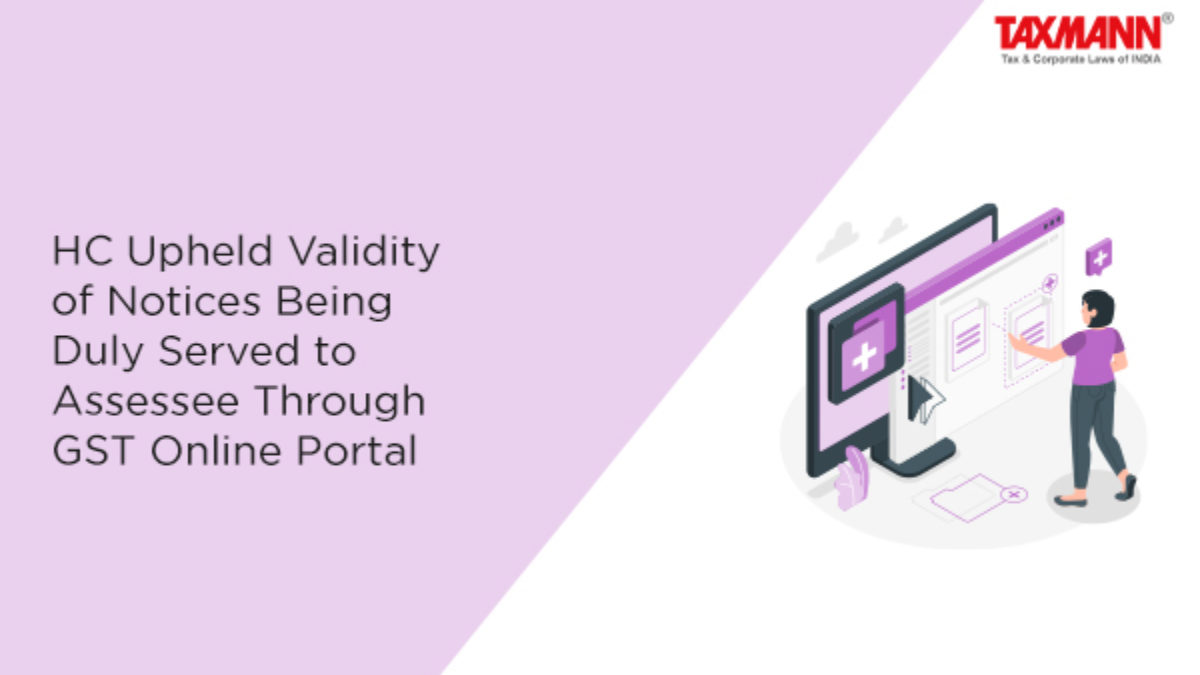 TAXMANN®
Tax & Corporate Laws of INDIA

HC Upheld Validity of Notices Being Duly Served to Assessee Through GST Online Portal